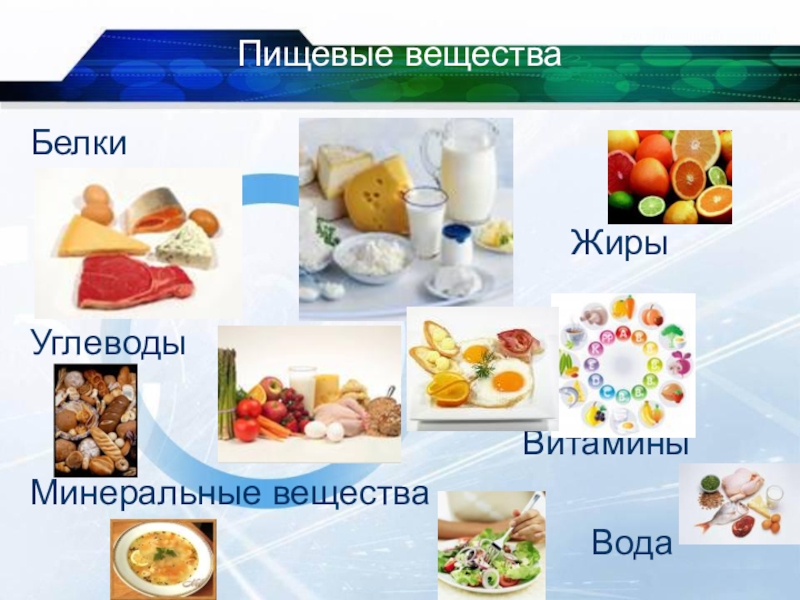 Пищевые вещества

Белки

Жиры

Углеводы

Витамины

Минеральные вещества

Вода